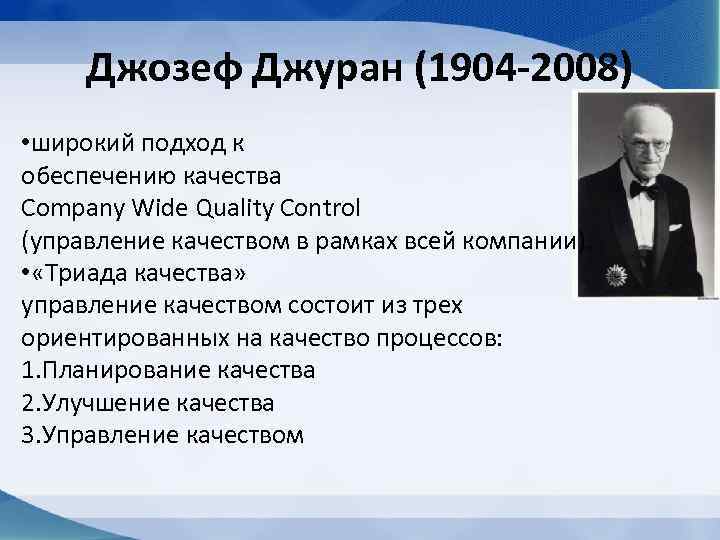 Джозеф Джуран (1904-2008)

•широкий подход к обеспечению качества Company Wide Quality Control (управление качеством в рамках всей компании)
•«Триада качества»
управление качеством состоит из трех ориентированных на качество процессов:
1.Планирование качества
2.Улучшение качества
3.Управление качеством